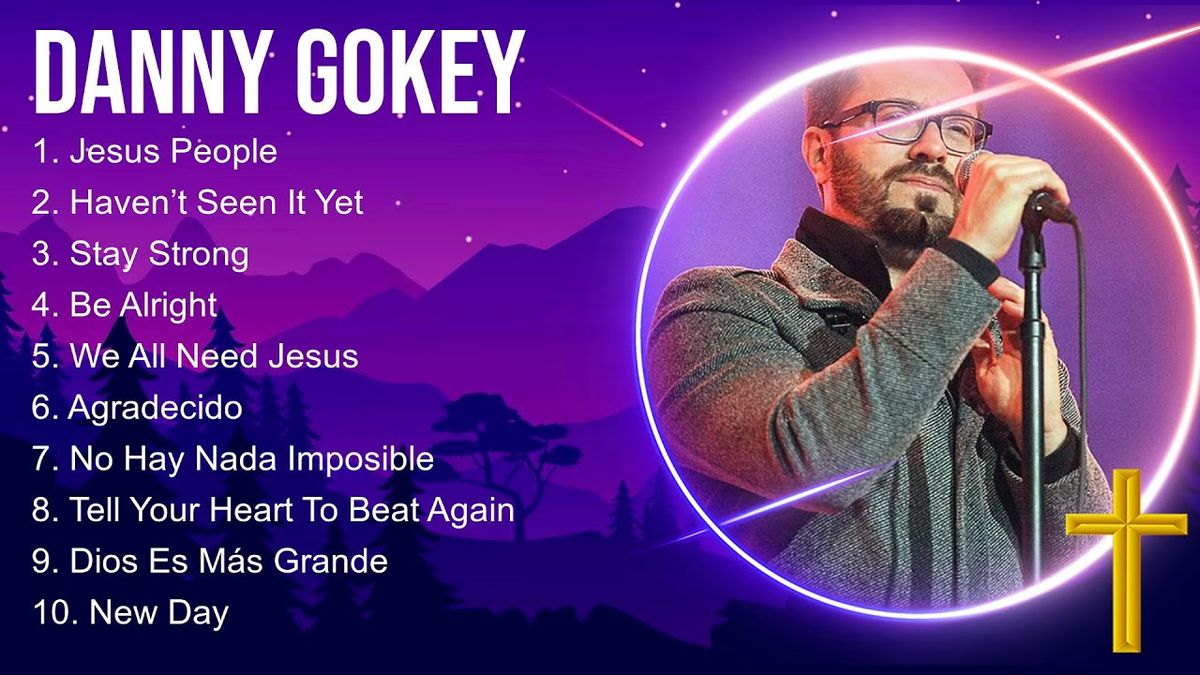 DANNY GOKEY

1. Jesus People
2. Haven't Seen It Yet
3. Stay Strong
4. Be Alright
5. We All Need Jesus
6. Agradecido
7. No Hay Nada Imposible
8. Tell Your Heart To Beat Again
9. Dios Es Más Grande
10. New Day